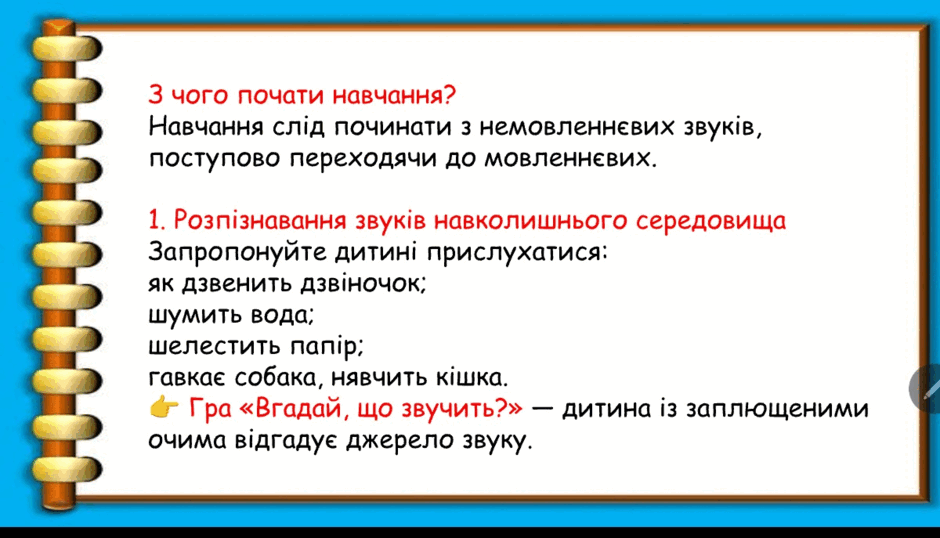 З чого почати навчання?
Навчання слід починати з немовленнєвих звуків, поступово переходячи до мовленнєвих.

1. Розпізнавання звуків навколишнього середовища
Запропонуйте дитині прислухатися:
як дзвенить дзвіночок;
шумить вода;
шелестить папір;
гавкає собака, нявчить кішка.
👉 Гра «Вгадай, що звучить?» — дитина із заплющеними очима відгадує джерело звуку.